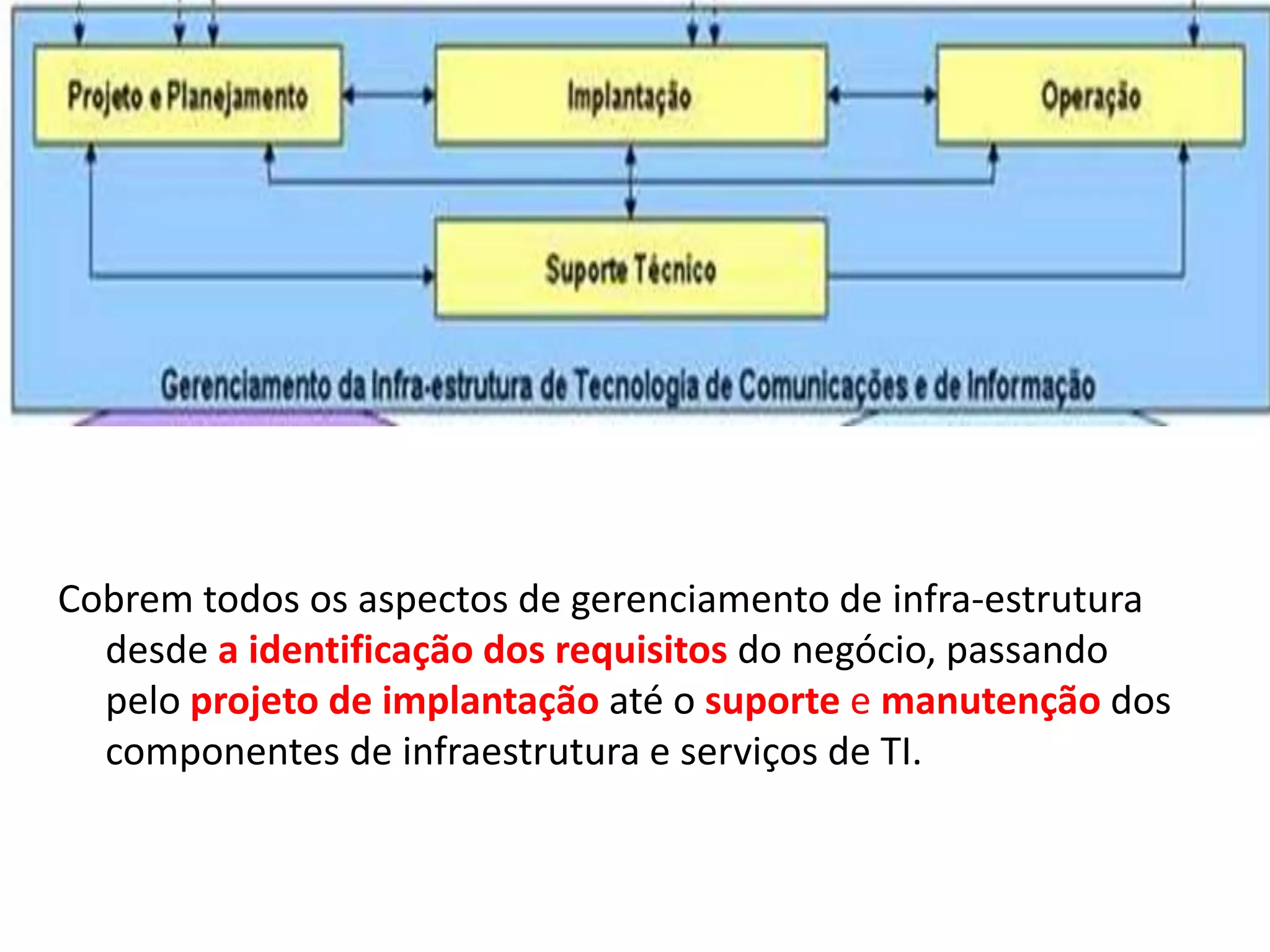 Projeto e Planejamento

Implantação

Operação

Suporte Técnico

Gerenciamento da Infra-estrutura de Tecnologia de Comunicações e de Informação

Cobrem todos os aspectos de gerenciamento de infra-estrutura desde a identificação dos requisitos do negócio, passando pelo projeto de implantação até o suporte e manutenção dos componentes de infraestrutura e serviços de TI.